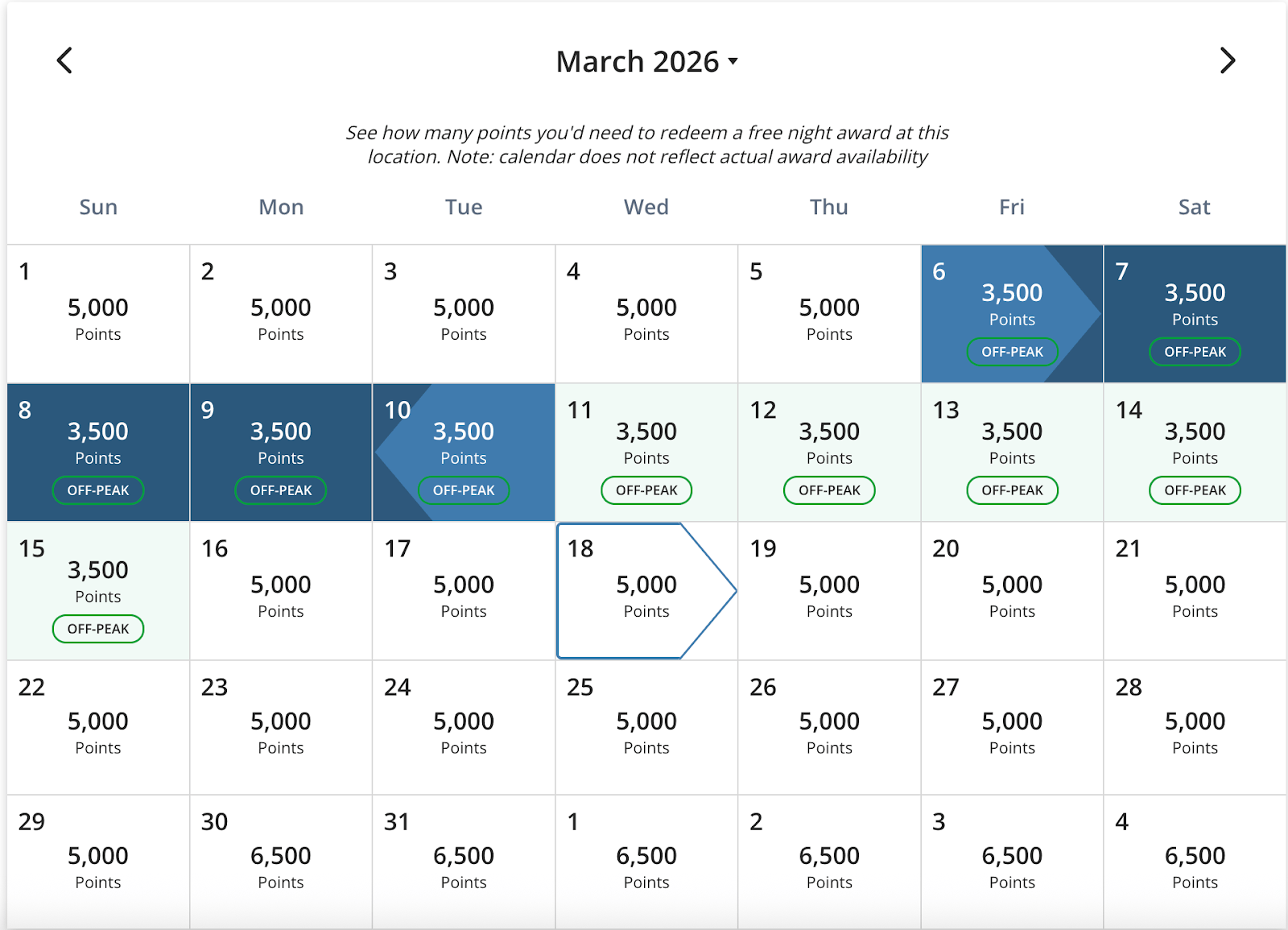 March 2026

See how many points you'd need to redeem a free night award at this location. Note: calendar does not reflect actual award availability

| Sun | Mon | Tue | Wed | Thu | Fri | Sat |
|---|---|---|---|---|---|---|
| 1 5,000 Points | 2 5,000 Points | 3 5,000 Points | 4 5,000 Points | 5 5,000 Points | 6 3,500 Points OFF-PEAK | 7 3,500 Points OFF-PEAK |
| 8 3,500 Points OFF-PEAK | 9 3,500 Points OFF-PEAK | 10 3,500 Points OFF-PEAK | 11 3,500 Points OFF-PEAK | 12 3,500 Points OFF-PEAK | 13 3,500 Points OFF-PEAK | 14 3,500 Points OFF-PEAK |
| 15 3,500 Points OFF-PEAK | 16 5,000 Points | 17 5,000 Points | 18 5,000 Points | 19 5,000 Points | 20 5,000 Points | 21 5,000 Points |
| 22 5,000 Points | 23 5,000 Points | 24 5,000 Points | 25 5,000 Points | 26 5,000 Points | 27 5,000 Points | 28 5,000 Points |
| 29 5,000 Points | 30 6,500 Points | 31 6,500 Points | 1 6,500 Points | 2 6,500 Points | 3 6,500 Points | 4 6,500 Points |